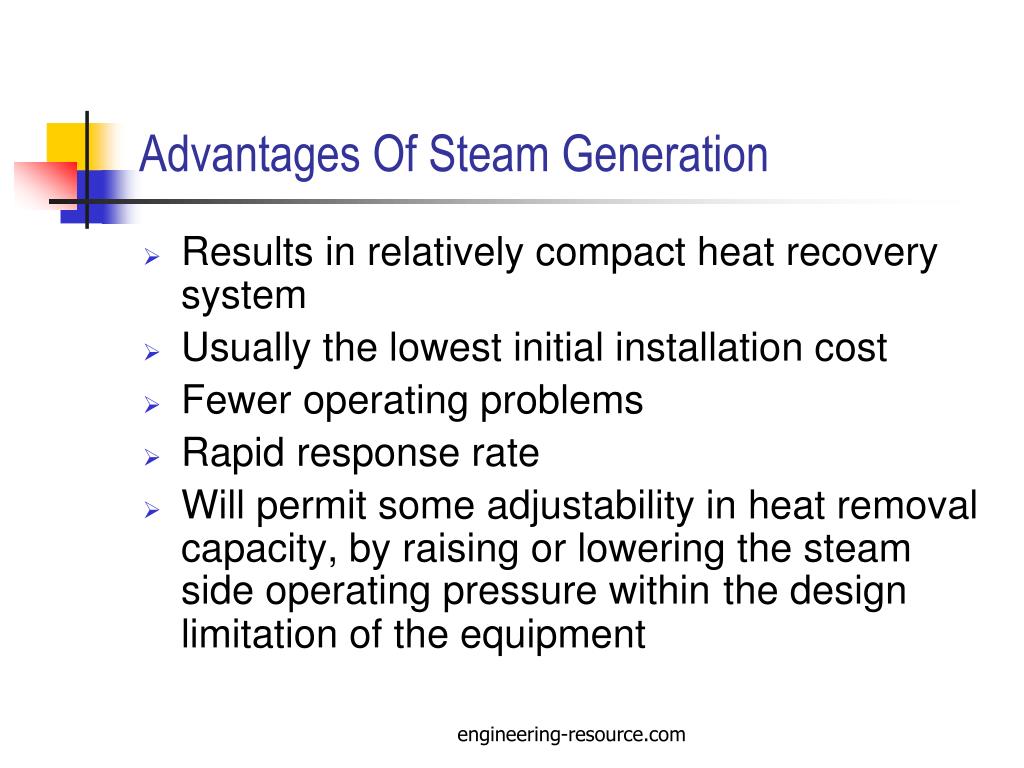 Advantages Of Steam Generation

➢ Results in relatively compact heat recovery system
➢ Usually the lowest initial installation cost
➢ Fewer operating problems
➢ Rapid response rate
➢ Will permit some adjustability in heat removal capacity, by raising or lowering the steam side operating pressure within the design limitation of the equipment

engineering-resource.com